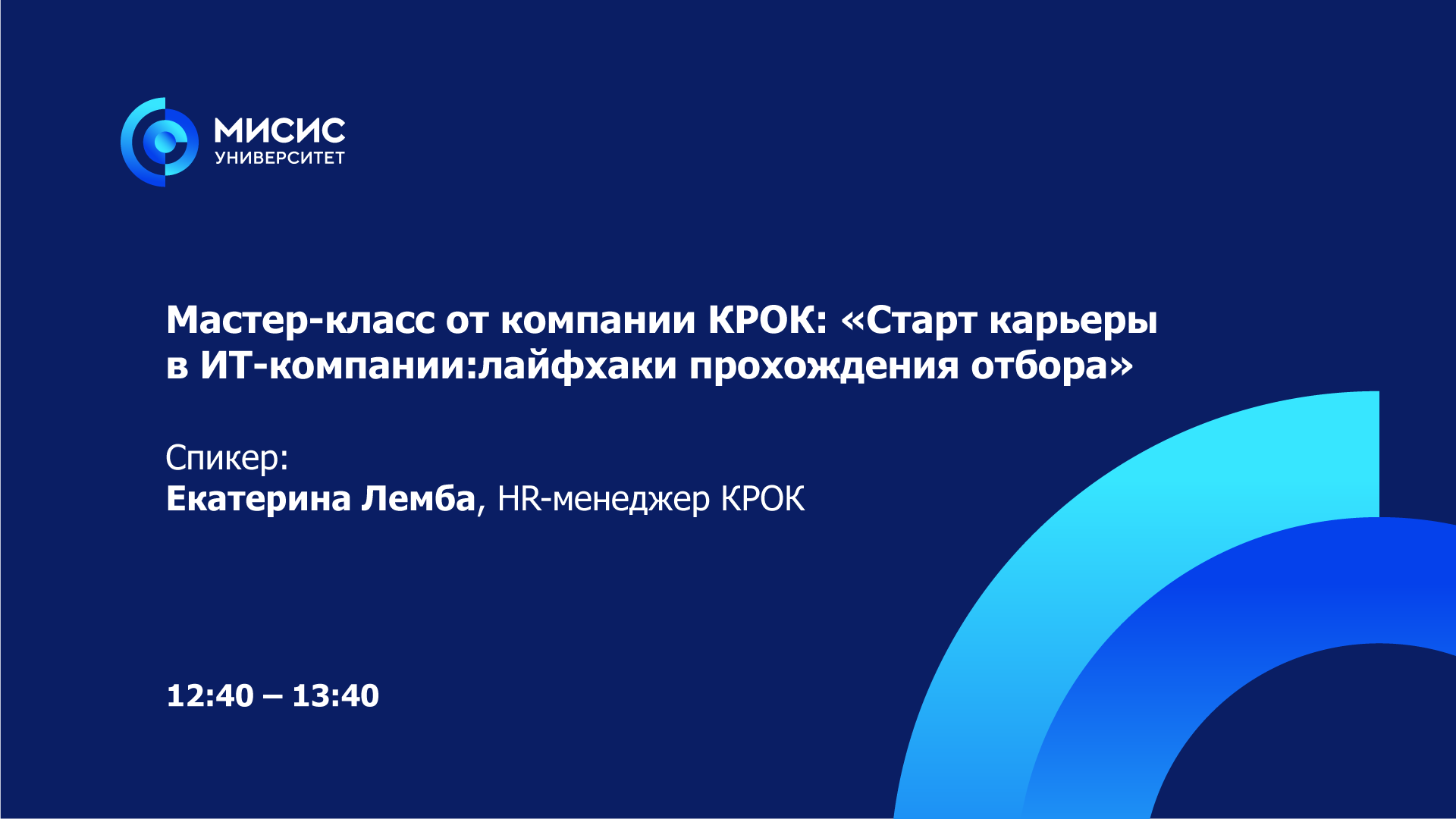 МИСИС
УНИВЕРСИТЕТ

Мастер-класс от компании КРОК: «Старт карьеры в ИТ-компании:лайфхаки прохождения отбора»

Спикер:
Екатерина Лемба, HR-менеджер КРОК

12:40 – 13:40